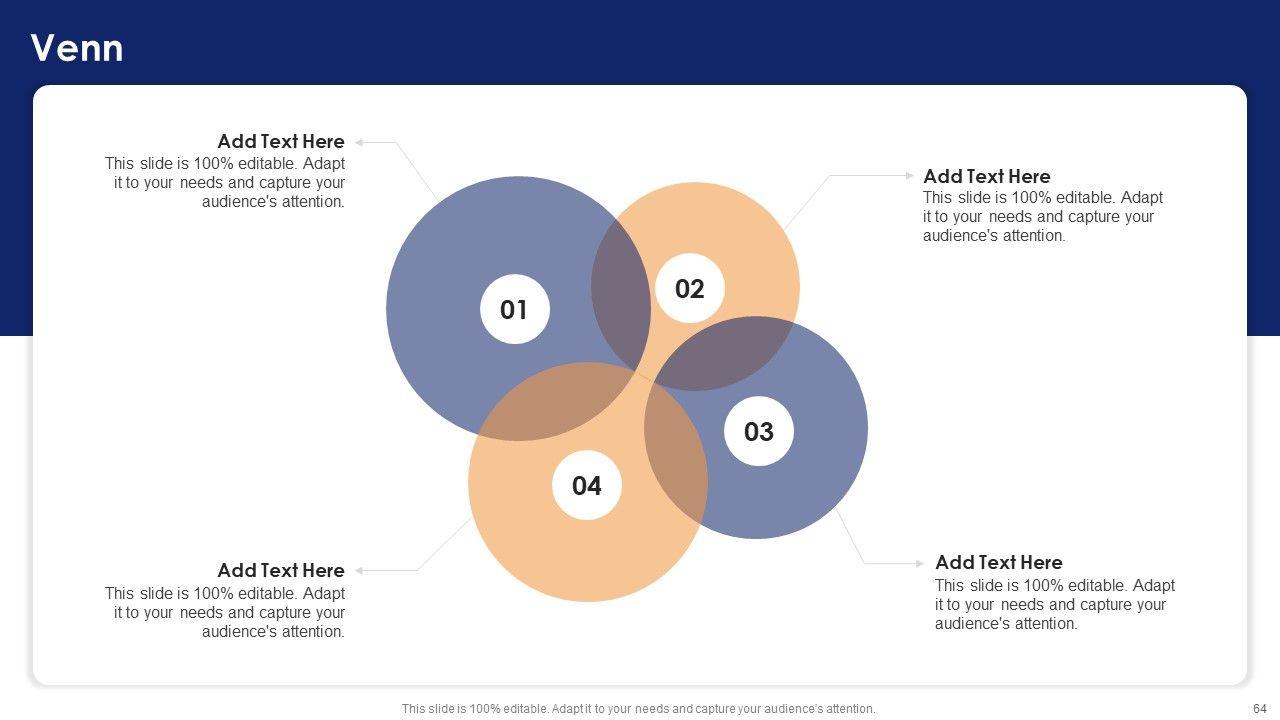 Venn

Add Text Here
This slide is 100% editable. Adapt it to your needs and capture your audience's attention.

Add Text Here
This slide is 100% editable. Adapt it to your needs and capture your audience's attention.

01

02

03

04

Add Text Here
This slide is 100% editable. Adapt it to your needs and capture your audience's attention.

Add Text Here
This slide is 100% editable. Adapt it to your needs and capture your audience's attention.

This slide is 100% editable. Adapt it to your needs and capture your audience's attention.

64